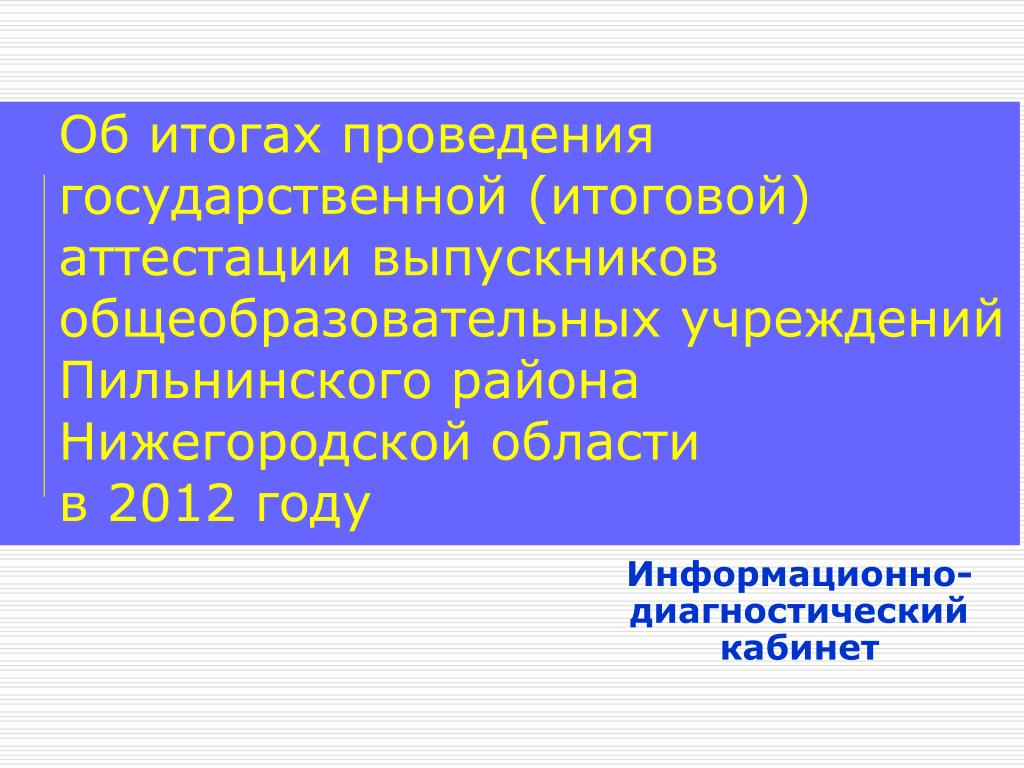 Об итогах проведения государственной (итоговой) аттестации выпускников общеобразовательных учреждений Пильнинского района Нижегородской области в 2012 году

Информационно-диагностический кабинет